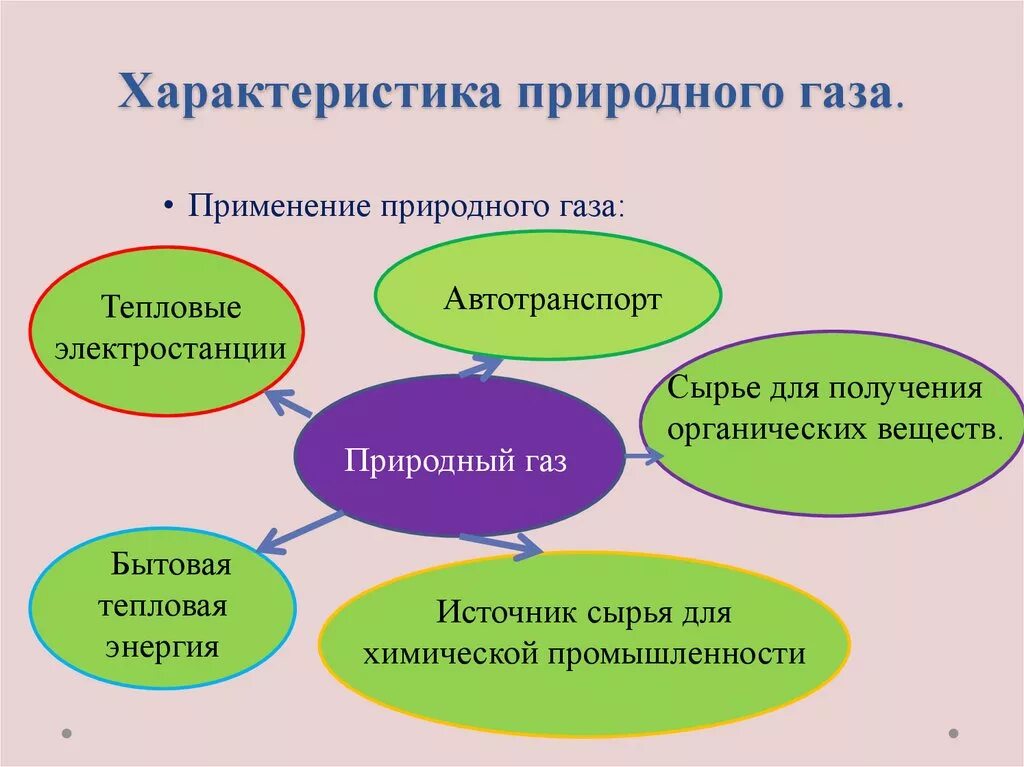 Характеристика природного газа.

• Применение природного газа:

Тепловые электростанции

Автотранспорт

Сырье для получения органических веществ.

Природный газ

Бытовая тепловая энергия

Источник сырья для химической промышленности